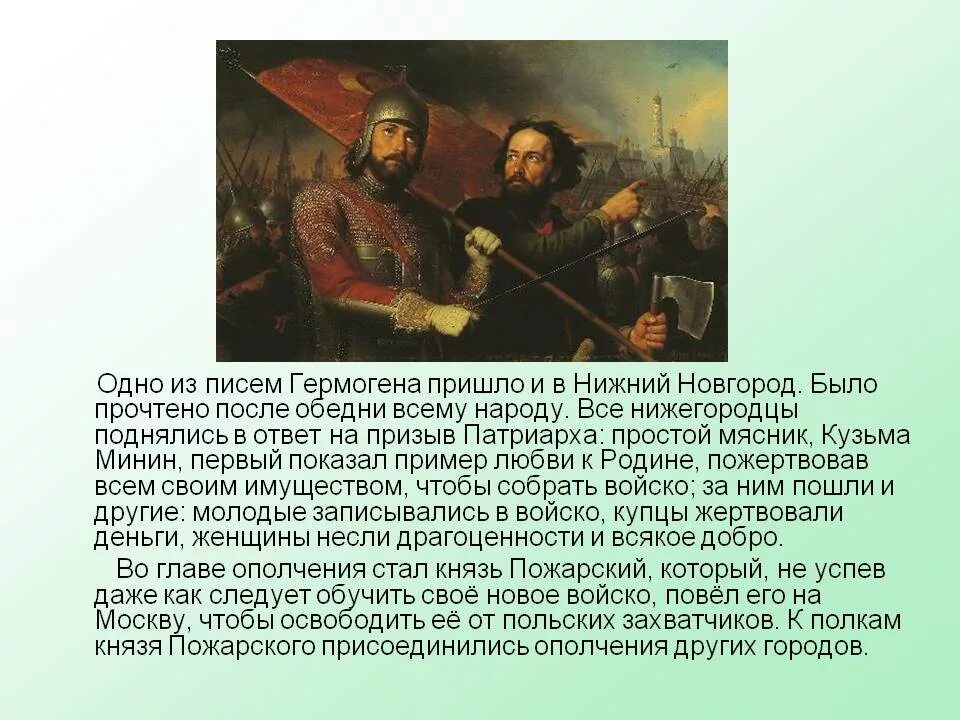 Одно из писем Гермогена пришло и в Нижний Новгород. Было прочтено после обедни всему народу. Все нижегородцы поднялись в ответ на призыв Патриарха: простой мясник, Кузьма Минин, первый показал пример любви к Родине, пожертвовав всем своим имуществом, чтобы собрать войско; за ним пошли и другие: молодые записывались в войско, купцы жертвовали деньги, женщины несли драгоценности и всякое добро.

Во главе ополчения стал князь Пожарский, который, не успев даже как следует обучить своё новое войско, повёл его на Москву, чтобы освободить её от польских захватчиков. К полкам князя Пожарского присоединились ополчения других городов.